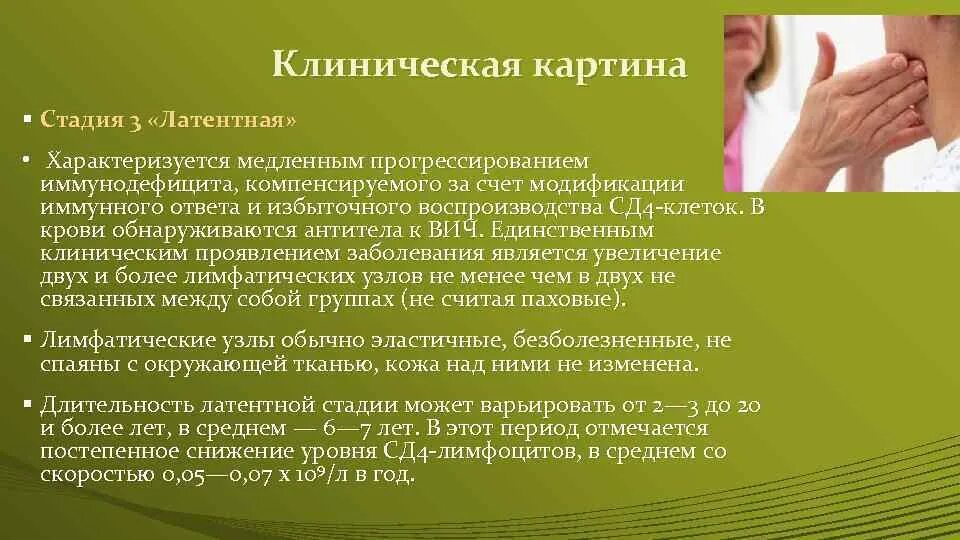 Клиническая картина

▪ Стадия 3 «Латентная»

▪ Характеризуется медленным прогрессированием иммунодефицита, компенсируемого за счет модификации иммунного ответа и избыточного воспроизводства СД4-клеток. В крови обнаруживаются антитела к ВИЧ. Единственным клиническим проявлением заболевания является увеличение двух и более лимфатических узлов не менее чем в двух не связанных между собой группах (не считая паховые).

▪ Лимфатические узлы обычно эластичные, безболезненные, не спаяны с окружающей тканью, кожа над ними не изменена.

▪ Длительность латентной стадии может варьировать от 2—3 до 20 и более лет, в среднем — 6—7 лет. В этот период отмечается постепенное снижение уровня СД4-лимфоцитов, в среднем со скоростью 0,05—0,07 х $10^9$/л в год.